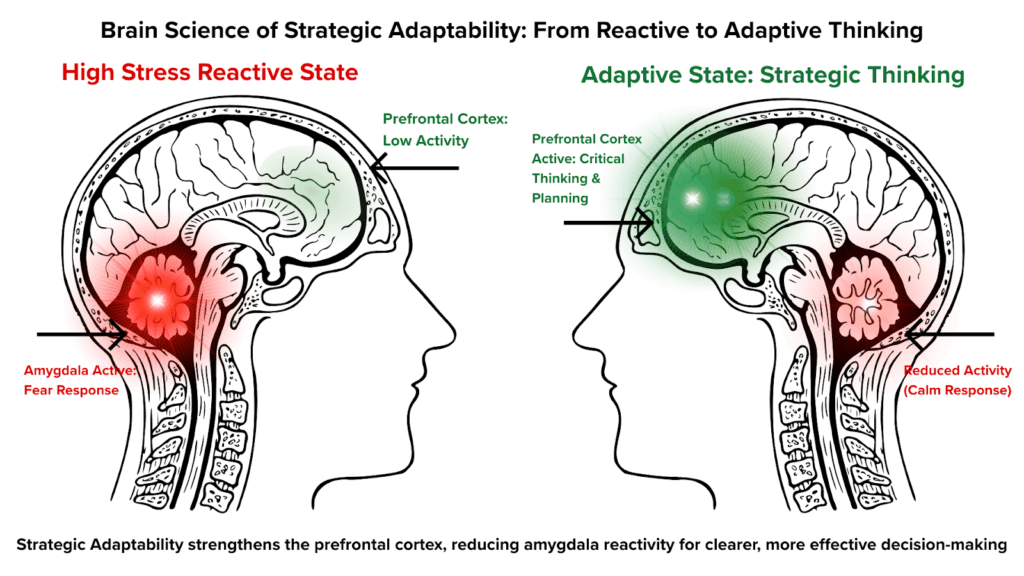 Brain Science of Strategic Adaptability: From Reactive to Adaptive Thinking

High Stress Reactive State

Prefrontal Cortex: Low Activity

Amygdala Active: Fear Response

Adaptive State: Strategic Thinking

Prefrontal Cortex Active: Critical Thinking & Planning

Reduced Activity (Calm Response)

Strategic Adaptability strengthens the prefrontal cortex, reducing amygdala reactivity for clearer, more effective decision-making